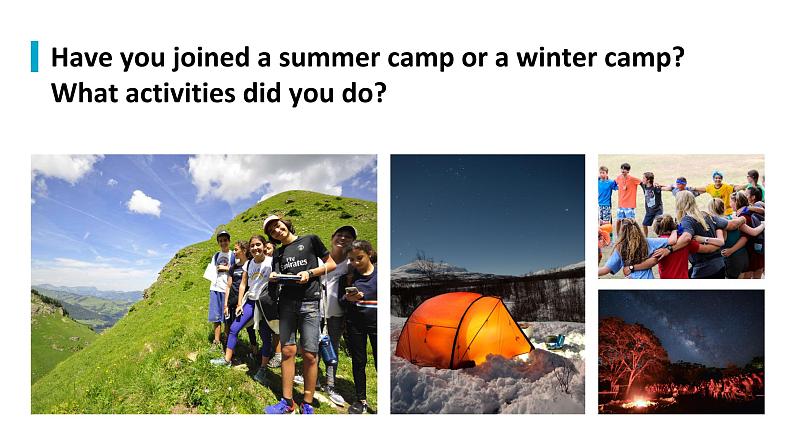 Have you joined a summer camp or a winter camp?
What activities did you do?

Fly Emirates